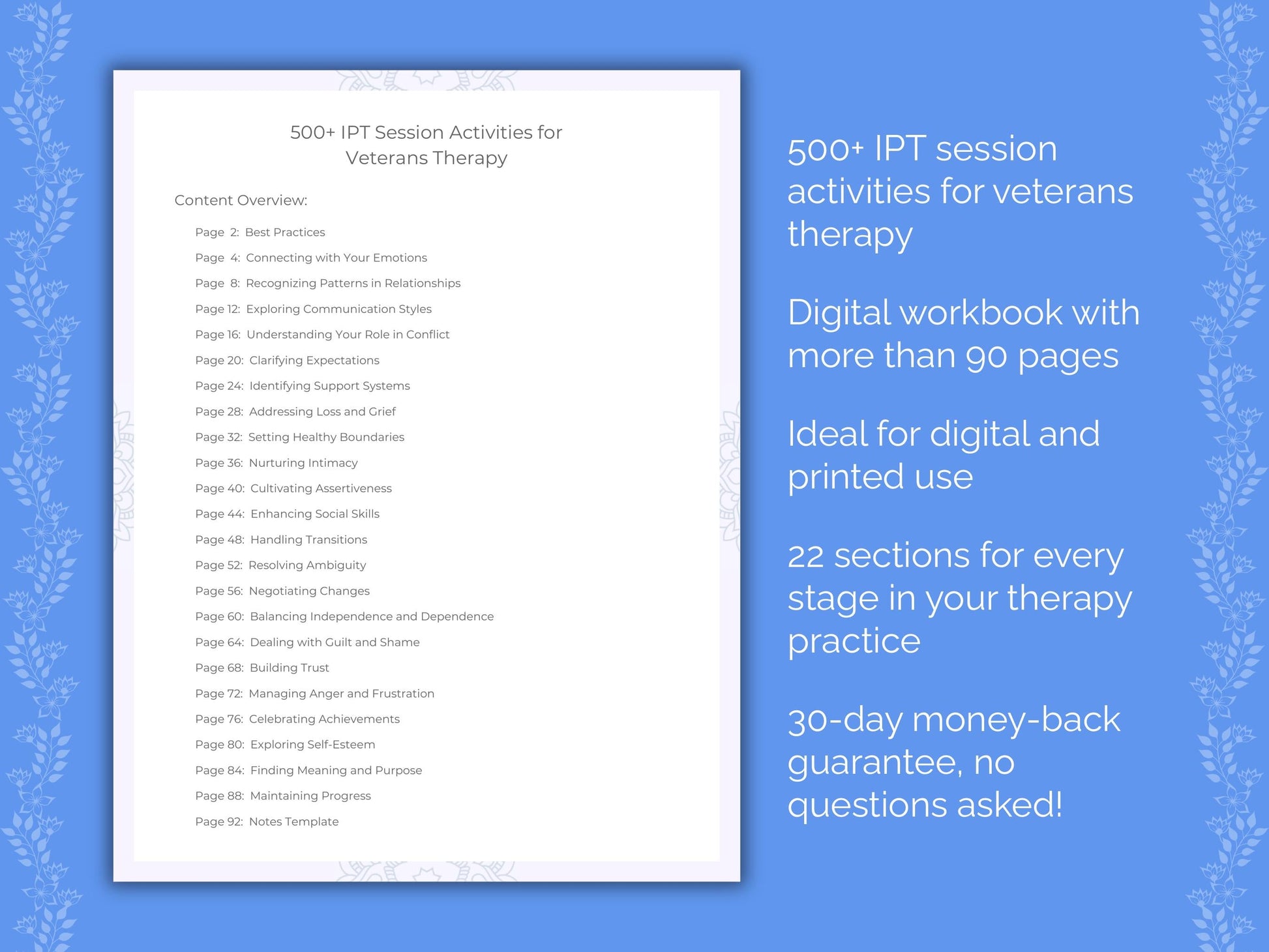 500+ IPT Session Activities for Veterans Therapy

Content Overview:

Page 2: Best Practices
Page 4: Connecting with Your Emotions
Page 8: Recognizing Patterns in Relationships
Page 12: Exploring Communication Styles
Page 16: Understanding Your Role in Conflict
Page 20: Clarifying Expectations
Page 24: Identifying Support Systems
Page 28: Addressing Loss and Grief
Page 32: Setting Healthy Boundaries
Page 36: Nurturing Intimacy
Page 40: Cultivating Assertiveness
Page 44: Enhancing Social Skills
Page 48: Handling Transitions
Page 52: Resolving Ambiguity
Page 56: Negotiating Changes
Page 60: Balancing Independence and Dependence
Page 64: Dealing with Guilt and Shame
Page 68: Building Trust
Page 72: Managing Anger and Frustration
Page 76: Celebrating Achievements
Page 80: Exploring Self-Esteem
Page 84: Finding Meaning and Purpose
Page 88: Maintaining Progress
Page 92: Notes Template

500+ IPT session activities for veterans therapy

Digital workbook with more than 90 pages

Ideal for digital and printed use

22 sections for every stage in your therapy practice

30-day money-back guarantee, no questions asked!